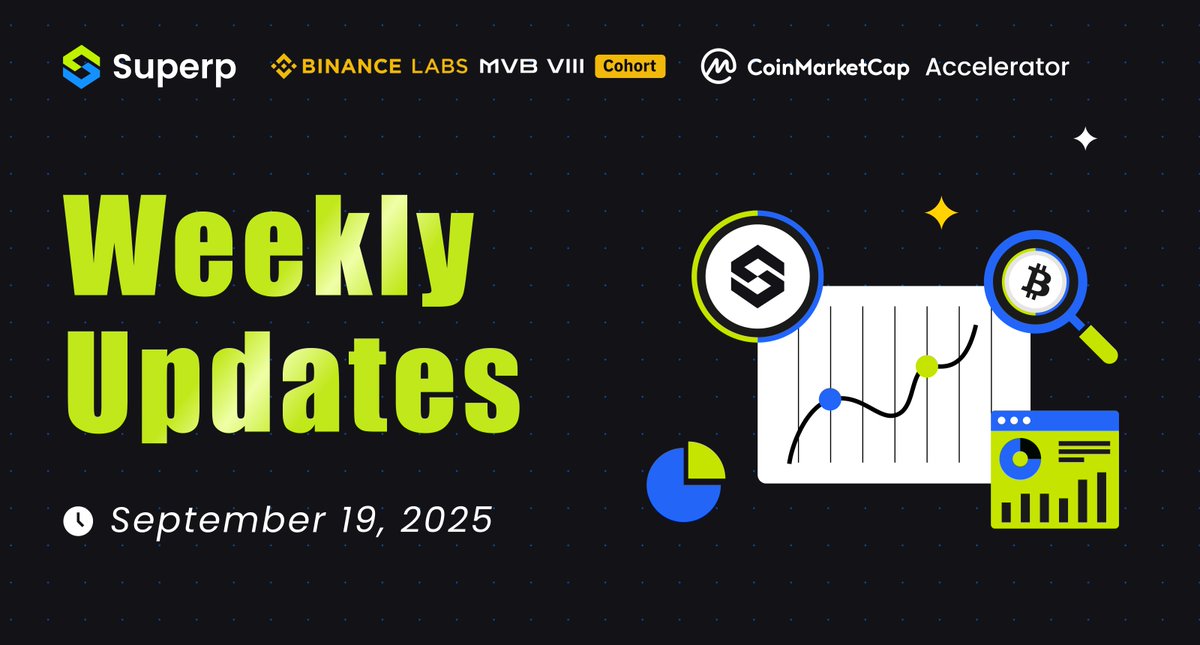 Superp BINANCE LABS MVB VIII Cohort CoinMarketCap Accelerator

Weekly Updates

September 19, 2025